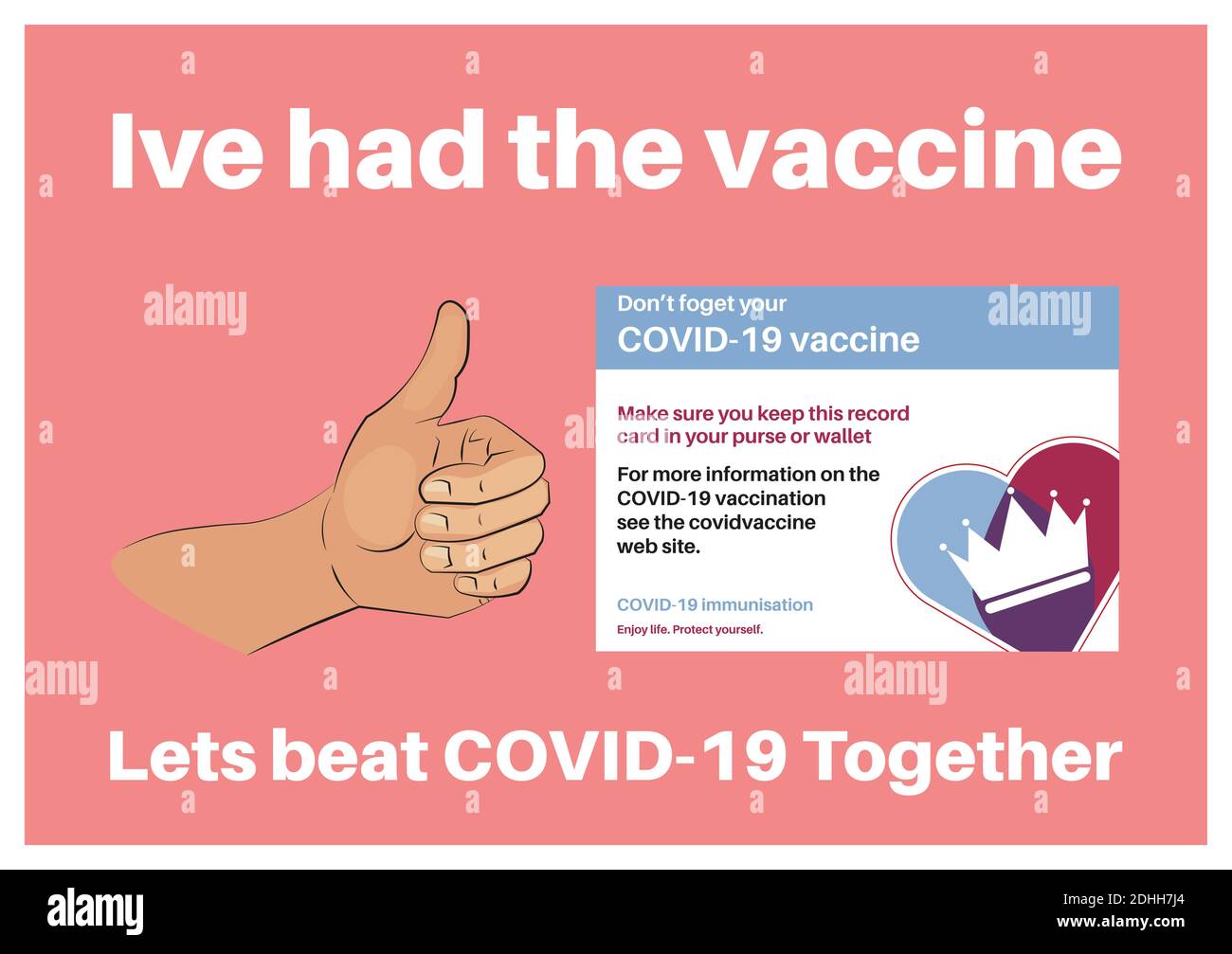 Ive had the vaccine

alamy

Don't foget your
COVID-19 vaccine

alamy

Make sure you keep this record card in your purse or wallet

For more information on the COVID-19 vaccination see the covidvaccine web site.

COVID-19 immunisation
Enjoy life. Protect yourself.

alamy

alamy

Lets beat COVID-19 Together

alamy

Image ID: 2DHH7J4
www.alamy.com